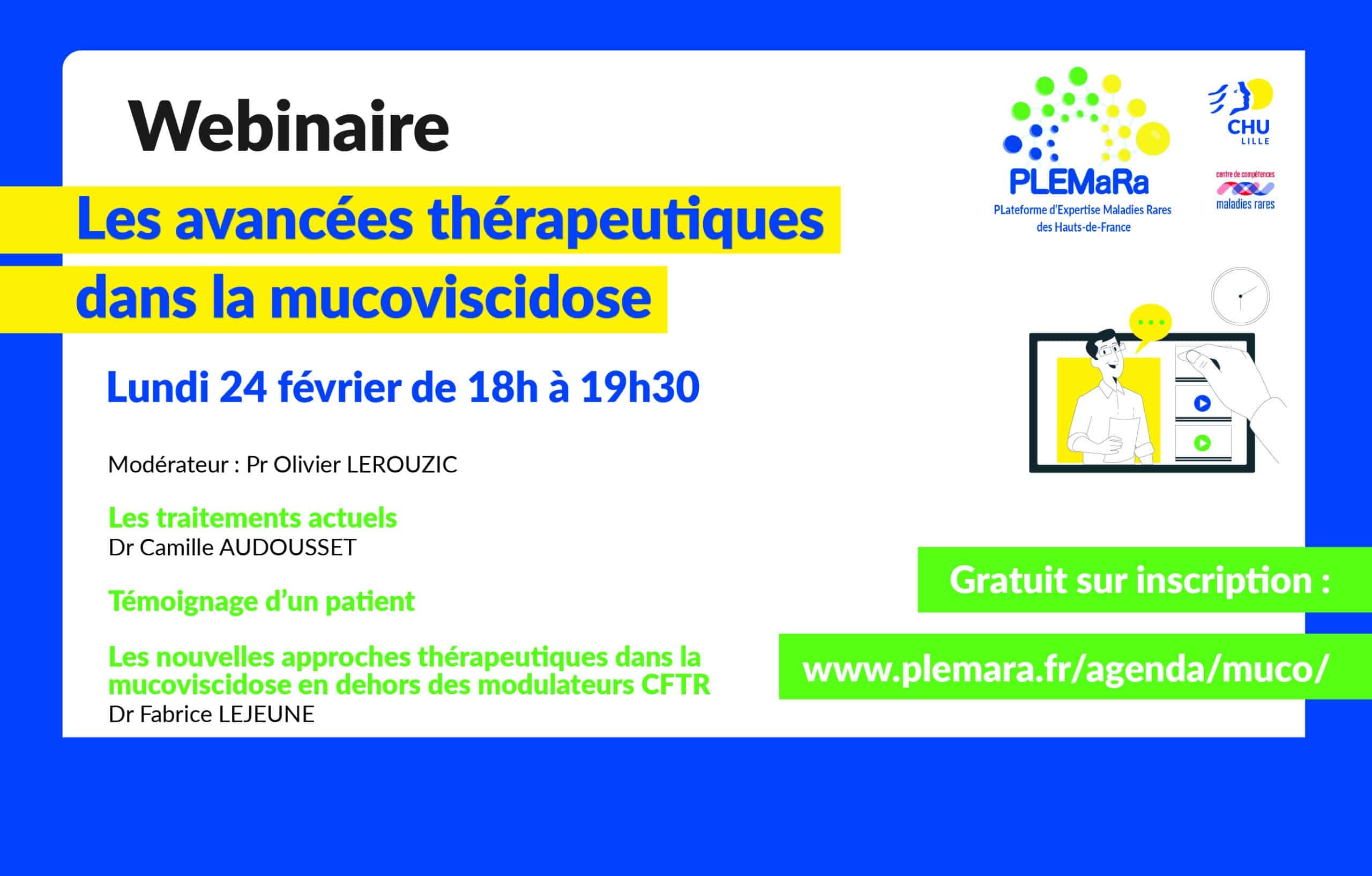 Webinaire

Les avancées thérapeutiques dans la mucoviscidose

Lundi 24 février de 18h à 19h30

Modérateur : Pr Olivier LEROUZIC

Les traitements actuels
Dr Camille AUDOUSSET

Témoignage d'un patient

Les nouvelles approches thérapeutiques dans la mucoviscidose en dehors des modulateurs CFTR
Dr Fabrice LEJEUNE

PLEMaRa
PLateforme d'Expertise Maladies Rares des Hauts-de-France

CHU LILLE

centre de compétences maladies rares

Gratuit sur inscription :

www.plemara.fr/agenda/muco/